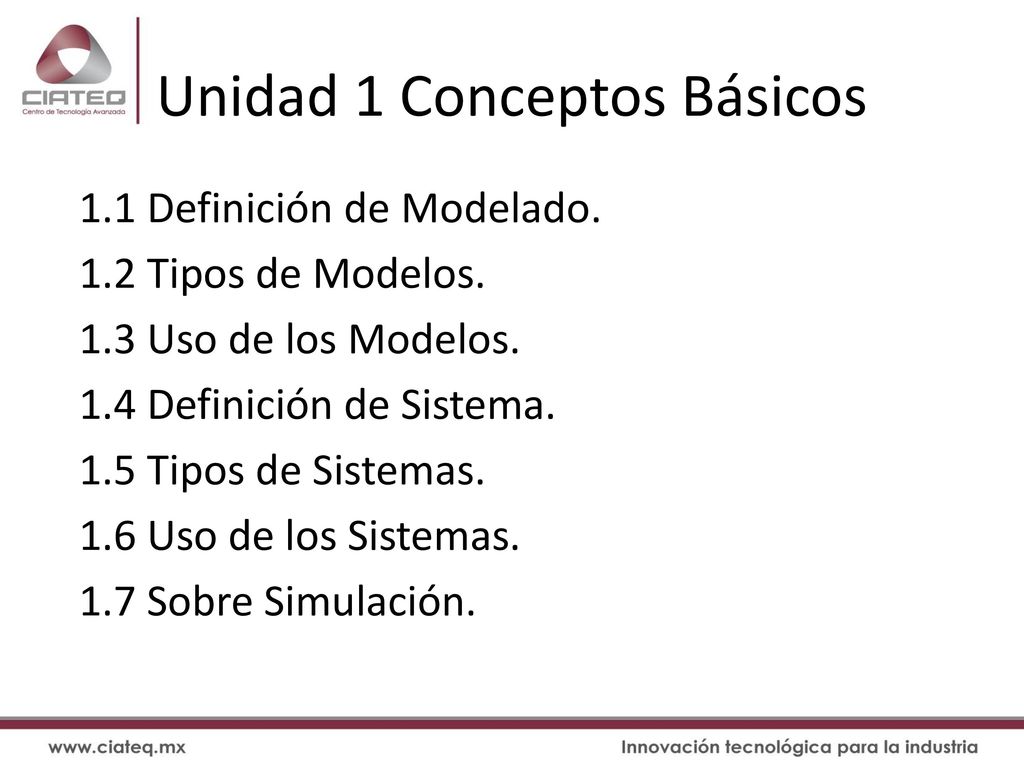 CIATEQ
Centro de Tecnología Avanzada

Unidad 1 Conceptos Básicos

1.1 Definición de Modelado.
1.2 Tipos de Modelos.
1.3 Uso de los Modelos.
1.4 Definición de Sistema.
1.5 Tipos de Sistemas.
1.6 Uso de los Sistemas.
1.7 Sobre Simulación.

www.ciateq.mx

Innovación tecnológica para la industria